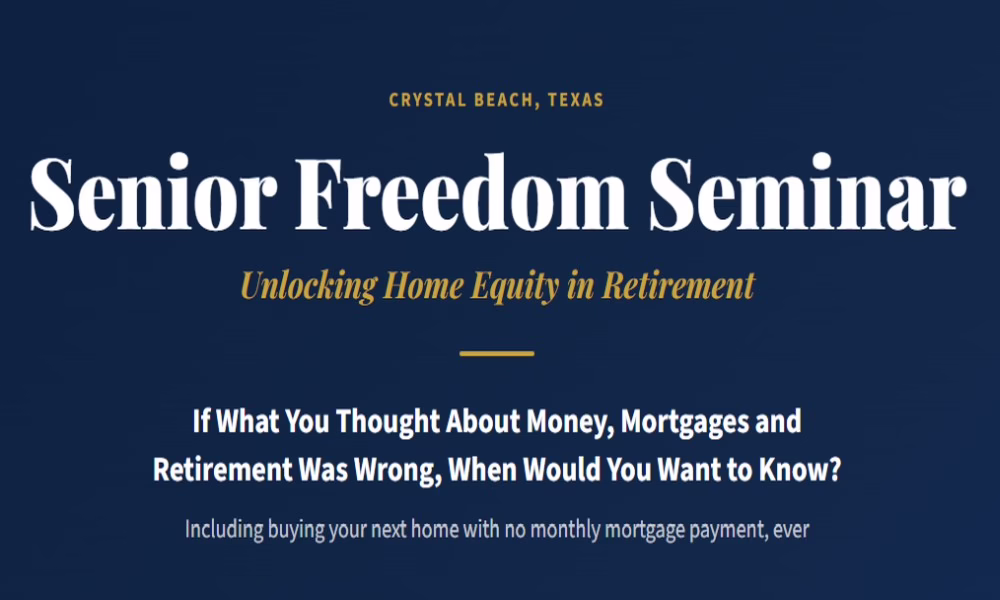 CRYSTAL BEACH, TEXAS

Senior Freedom Seminar

Unlocking Home Equity in Retirement

If What You Thought About Money, Mortgages and Retirement Was Wrong, When Would You Want to Know?

Including buying your next home with no monthly mortgage payment, ever